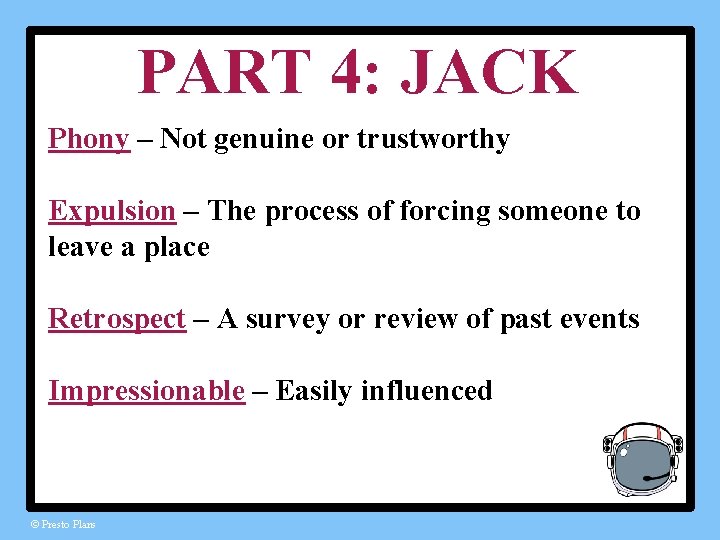 PART 4: JACK

Phony – Not genuine or trustworthy

Expulsion – The process of forcing someone to leave a place

Retrospect – A survey or review of past events

Impressionable – Easily influenced

© Presto Plans